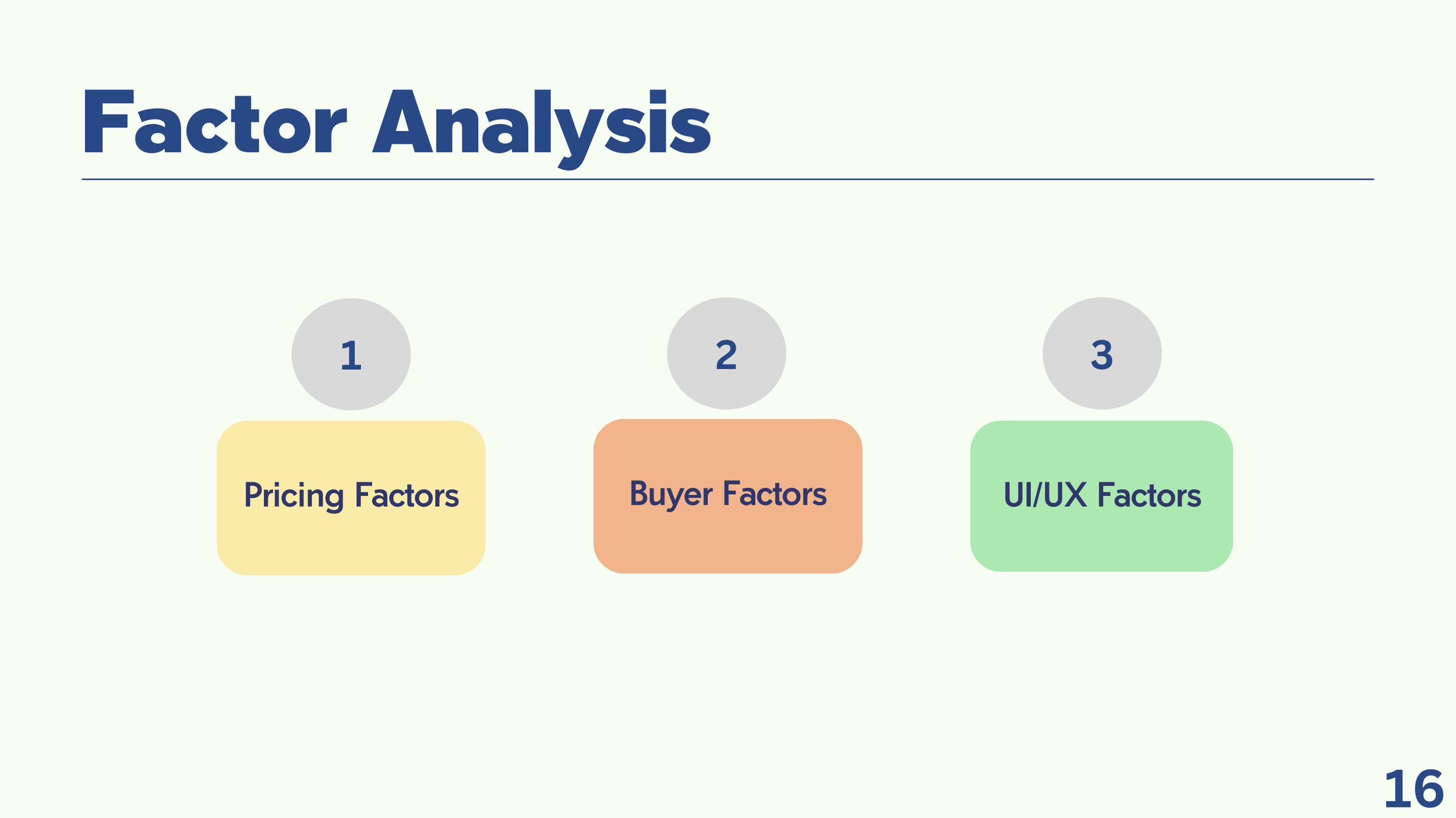 Factor Analysis

1

Pricing Factors

2

Buyer Factors

3

UI/UX Factors

16